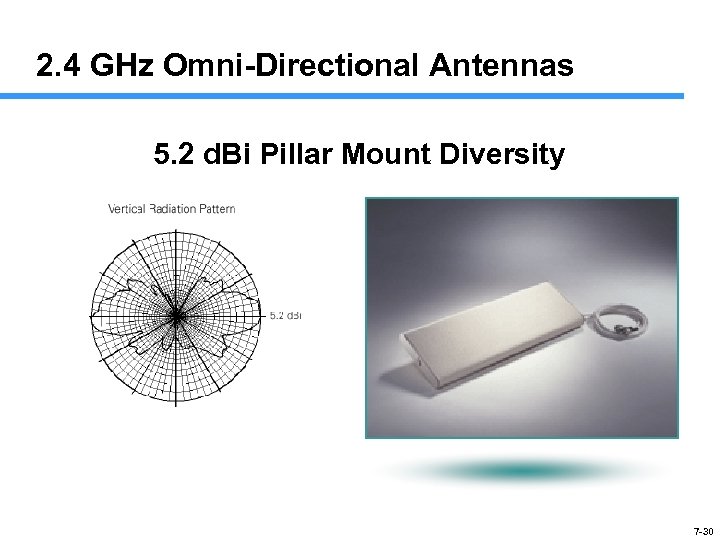 2.4 GHz Omni-Directional Antennas

5.2 dBi Pillar Mount Diversity

Vertical Radiation Pattern

5.2 dBi

7-30